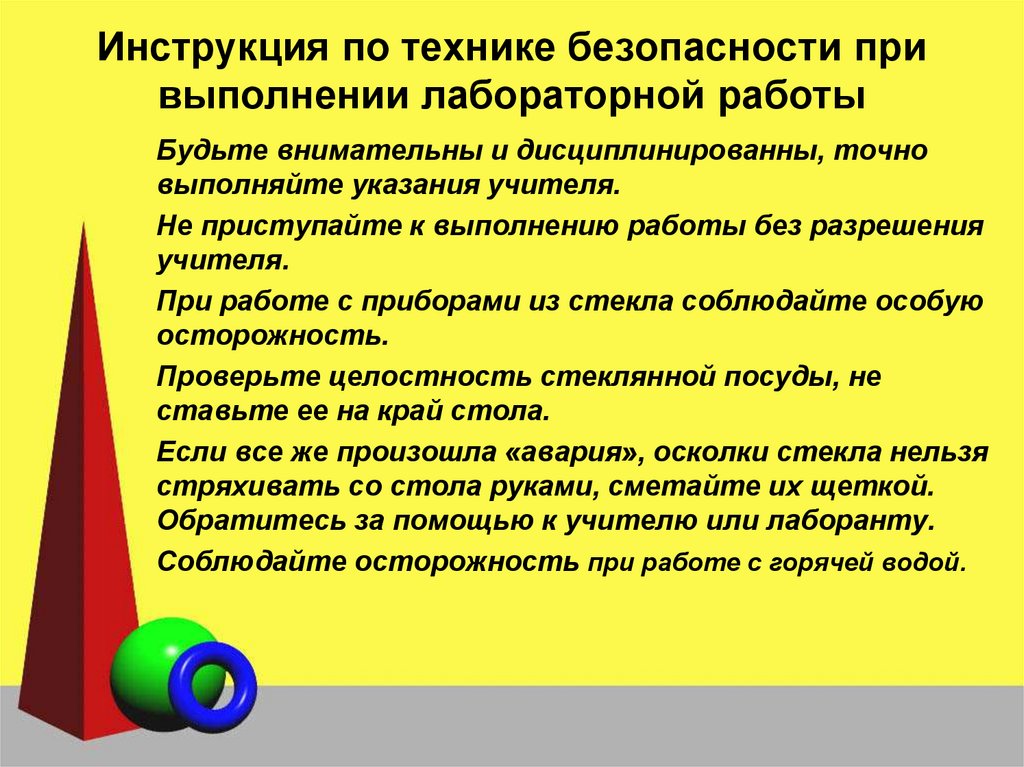 Инструкция по технике безопасности при выполнении лабораторной работы

Будьте внимательны и дисциплинированны, точно выполняйте указания учителя.

Не приступайте к выполнению работы без разрешения учителя.

При работе с приборами из стекла соблюдайте особую осторожность.

Проверьте целостность стеклянной посуды, не ставьте ее на край стола.

Если все же произошла «авария», осколки стекла нельзя стряхивать со стола руками, сметайте их щеткой. Обратитесь за помощью к учителю или лаборанту.

Соблюдайте осторожность при работе с горячей водой.